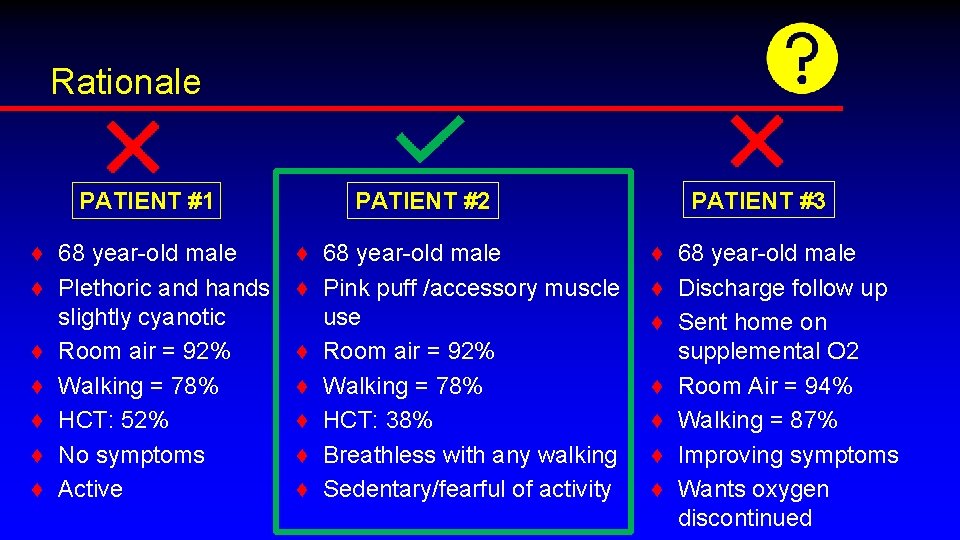 Rationale

?

PATIENT #1

♦ 68 year-old male
♦ Plethoric and hands slightly cyanotic
♦ Room air = 92%
♦ Walking = 78%
♦ HCT: 52%
♦ No symptoms
♦ Active

PATIENT #2

♦ 68 year-old male
♦ Pink puff /accessory muscle use
♦ Room air = 92%
♦ Walking = 78%
♦ HCT: 38%
♦ Breathless with any walking
♦ Sedentary/fearful of activity

PATIENT #3

♦ 68 year-old male
♦ Discharge follow up
♦ Sent home on supplemental O2
♦ Room Air = 94%
♦ Walking = 87%
♦ Improving symptoms
♦ Wants oxygen discontinued